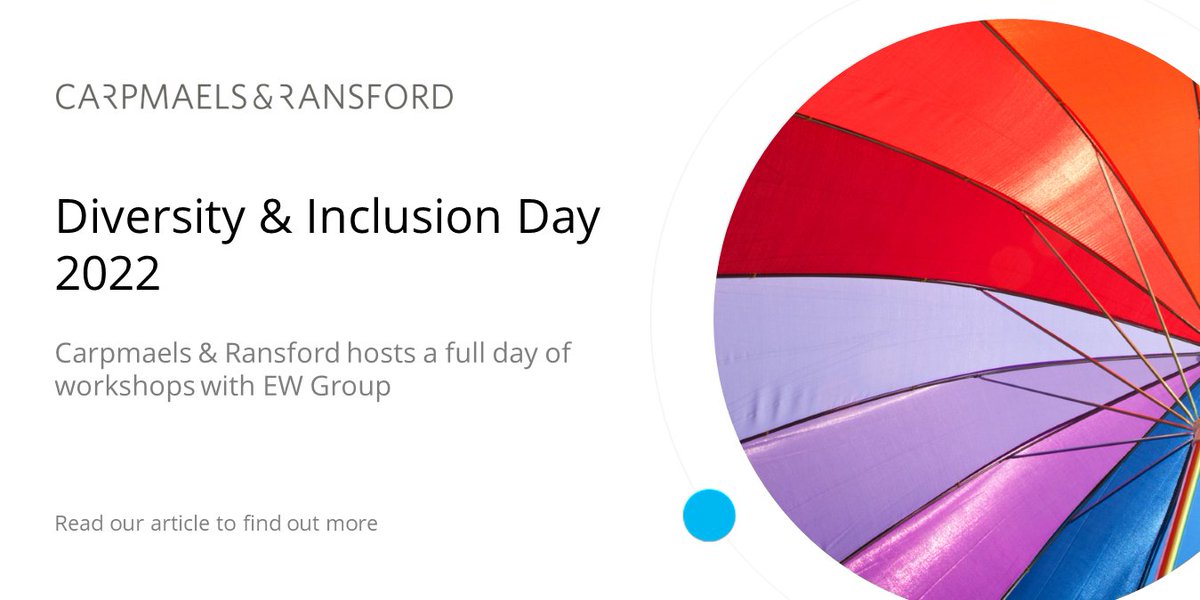 CARPMAELS & RANSFORD

Diversity & Inclusion Day 2022

Carpmaels & Ransford hosts a full day of workshops with EW Group

Read our article to find out more